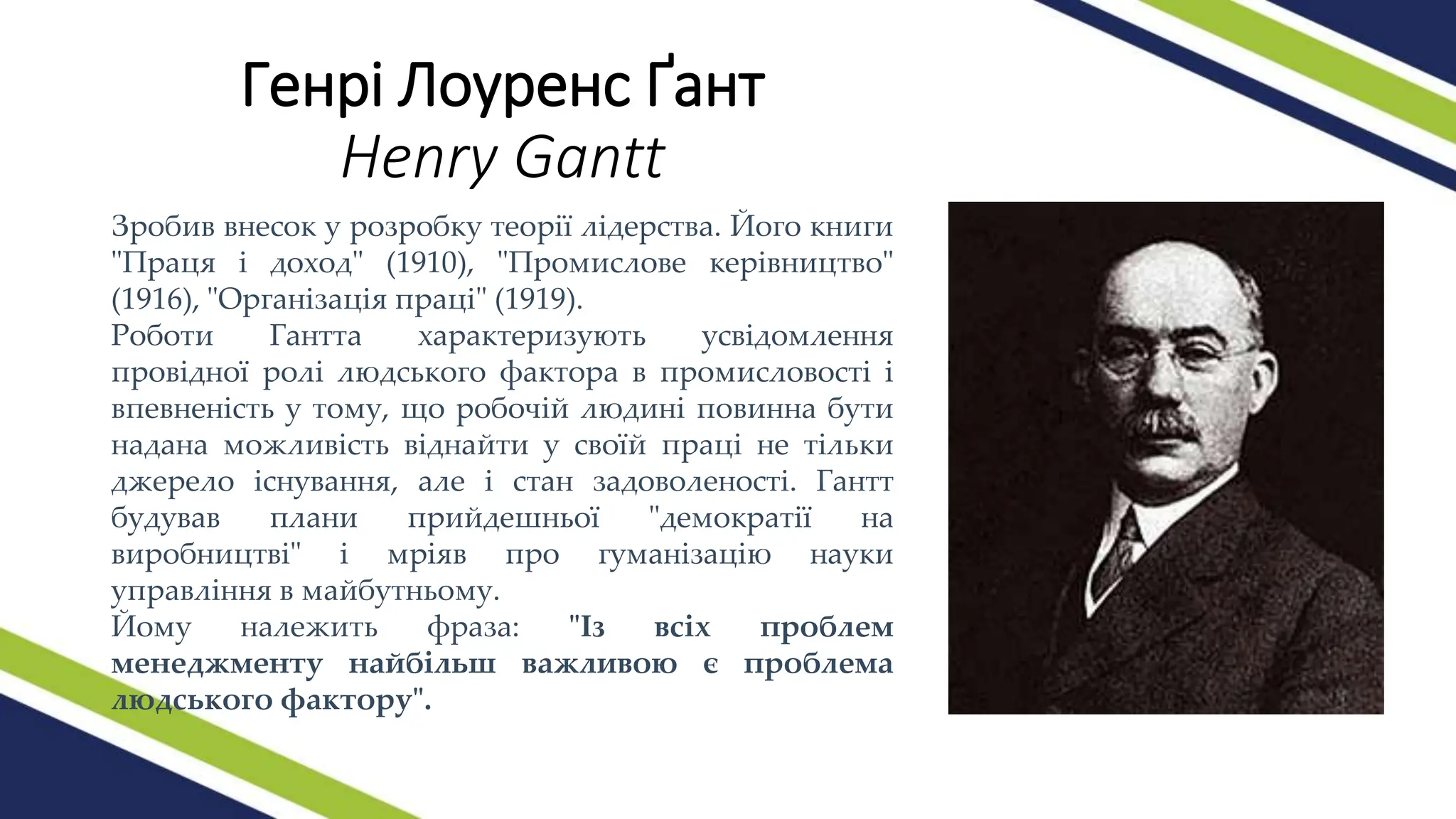 Генрі Лоуренс Ґант
Henry Gantt

Зробив внесок у розробку теорії лідерства. Його книги "Праця і доход" (1910), "Промислове керівництво" (1916), "Організація праці" (1919).
Роботи Гантта характеризують усвідомлення провідної ролі людського фактора в промисловості і впевненість у тому, що робочій людині повинна бути надана можливість віднайти у своїй праці не тільки джерело існування, але і стан задоволеності. Гантт будував плани прийдешньої "демократії на виробництві" і мріяв про гуманізацію науки управління в майбутньому.
Йому належить фраза: "Із всіх проблем менеджменту найбільш важливою є проблема людського фактору".